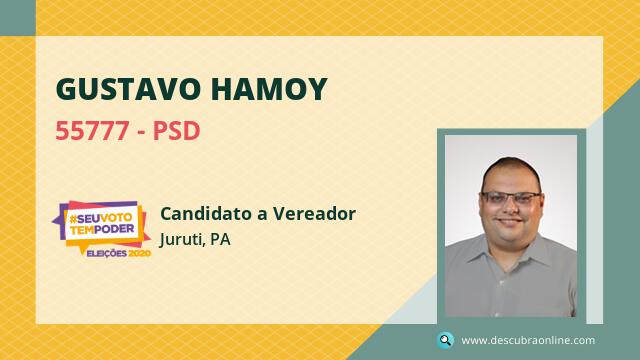 GUSTAVO HAMOY

55777 - PSD

#SEUVOTO TEMPODER
ELEIÇÕES 2020

Candidato a Vereador

Juruti, PA

www.descubraonline.com